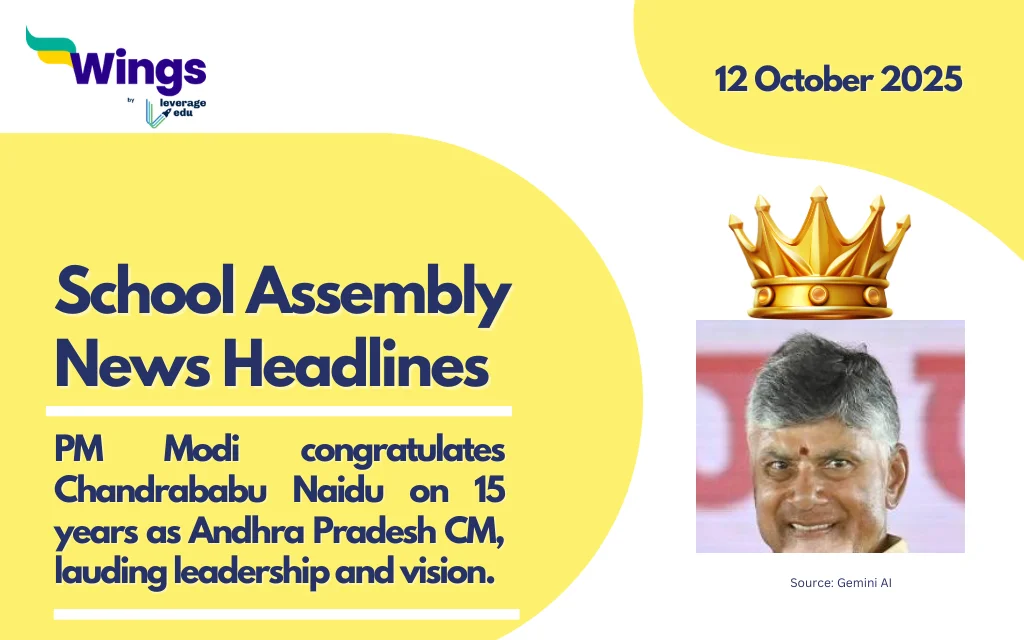 Wings
by leverage edu

12 October 2025

School Assembly News Headlines

PM Modi congratulates Chandrababu Naidu on 15 years as Andhra Pradesh CM, lauding leadership and vision.

Source: Gemini AI